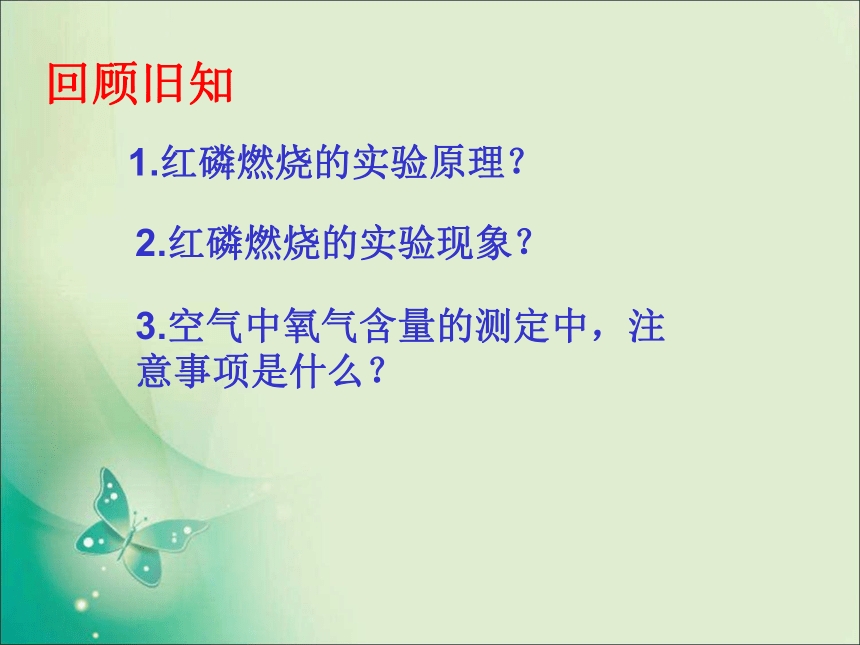 回顾旧知

1.红磷燃烧的实验原理？

2.红磷燃烧的实验现象？

3.空气中氧气含量的测定中，注意事项是什么？